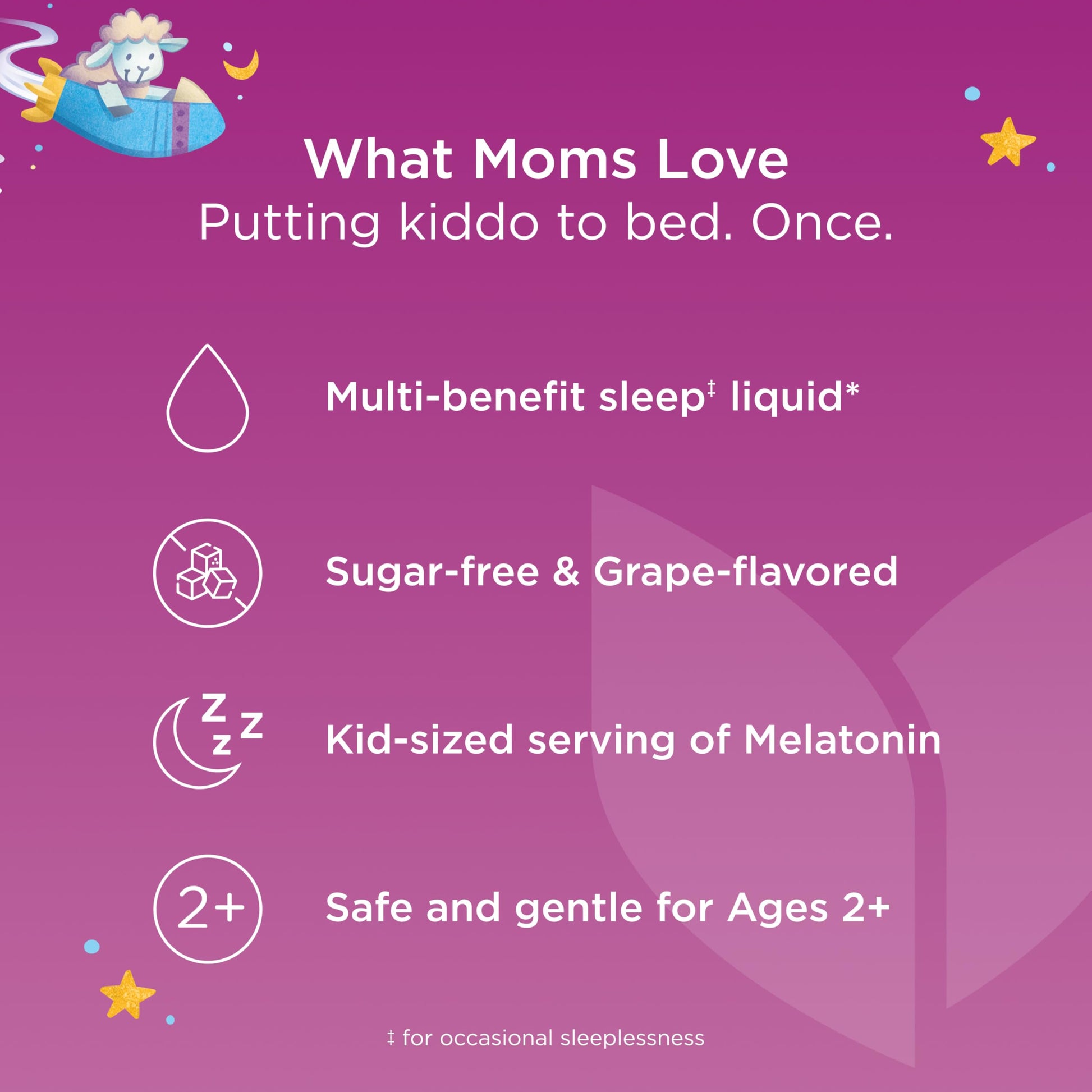 What Moms Love
Putting kiddo to bed. Once.

Multi-benefit sleep‡ liquid*

Sugar-free & Grape-flavored

Z
Z Z
Kid-sized serving of Melatonin

2+
Safe and gentle for Ages 2+

‡ for occasional sleeplessness